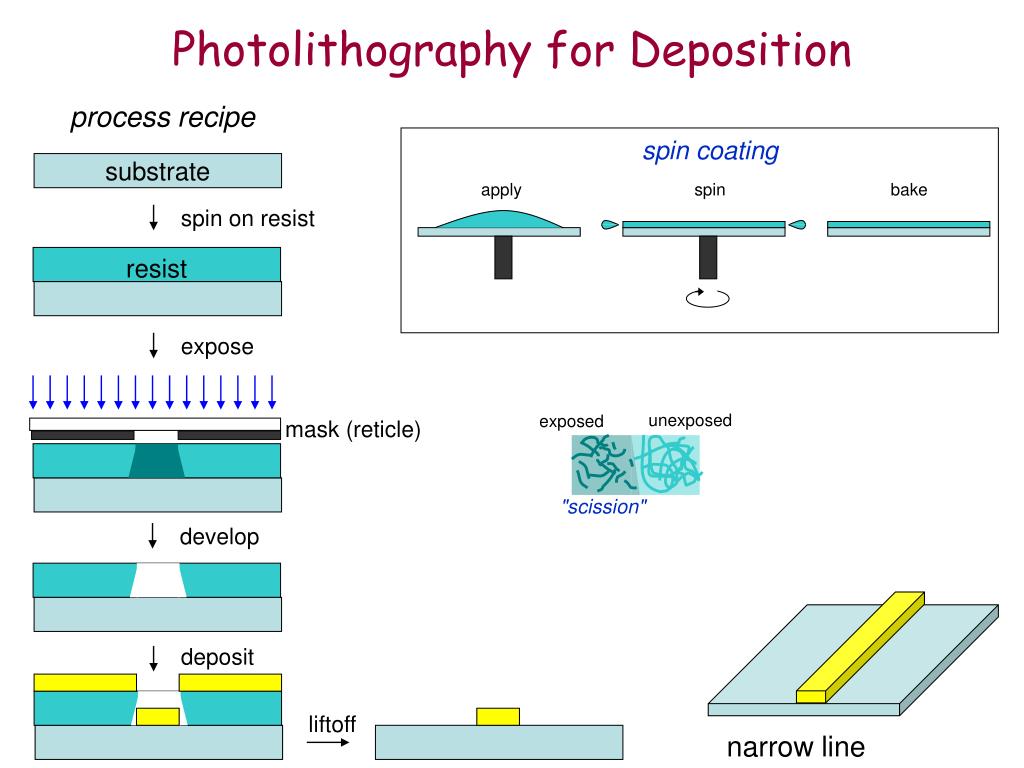 Photolithography for Deposition

process recipe

substrate

spin on resist

resist

expose

mask (reticle)

develop

deposit

liftoff

spin coating

apply

spin

bake

exposed

unexposed

"scission"

narrow line